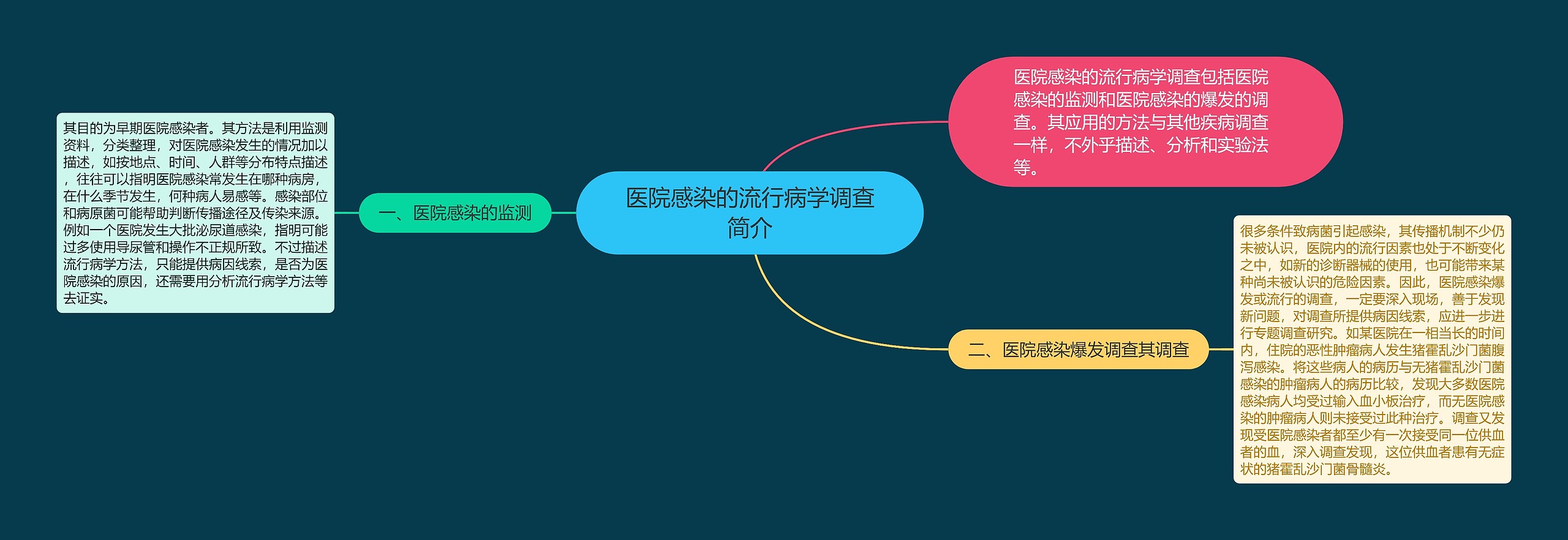 医院感染的流行病学调查简介

医院感染的流行病学调查包括医院感染的监测和医院感染的爆发的调查。其应用的方法与其他疾病调查一样，不外乎描述、分析和实验法等。

一、医院感染的监测

其目的为早期医院感染者。其方法是利用监测资料，分类整理，对医院感染发生的情况加以描述，如按地点、时间、人群等分布特点描述，往往可以指明医院感染常发生在哪种病房，在什么季节发生，何种病人易感等。感染部位和病原菌可能帮助判断传播途径及传染来源。例如一个医院发生大批泌尿道感染，指明可能过多使用导尿管和操作不正规所致。不过描述流行病学方法，只能提供病因线索，是否为医院感染的原因，还需要用分析流行病学方法等去证实。

二、医院感染爆发调查其调查

很多条件致病菌引起感染，其传播机制不少仍未被认识，医院内的流行因素也处于不断变化之中，如新的诊断器械的使用，也可能带来某种尚未被认识的危险因素。因此，医院感染爆发或流行的调查，一定要深入现场，善于发现新问题，对调查所提供病因线索，应进一步进行专题调查研究。如某医院在一相当长的时间内，住院的恶性肿瘤病人发生猪霍乱沙门菌腹泻感染。将这些病人的病历与无猪霍乱沙门菌感染的肿瘤病人的病历比较，发现大多数医院感染病人均受过输入血小板治疗，而无医院感染的肿瘤病人则未接受过此种治疗。调查又发现受医院感染者都至少有一次接受同一位供血者的血，深入调查发现，这位供血者患有无症状的猪霍乱沙门菌骨髓炎。